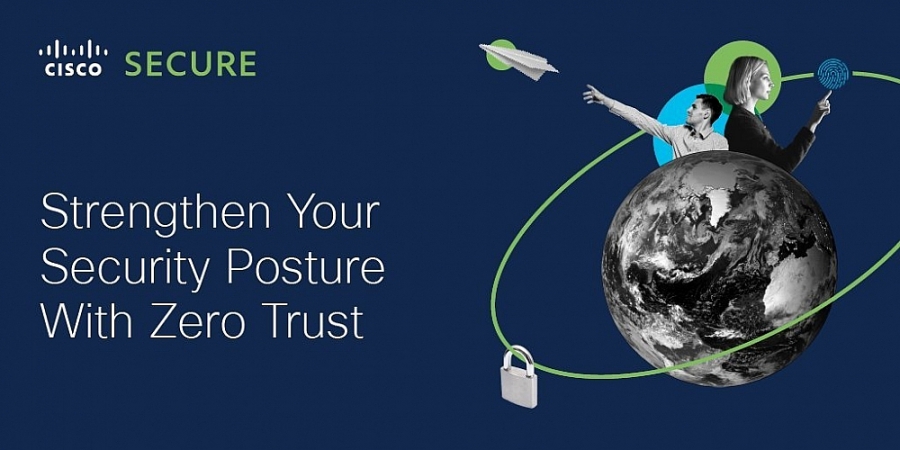 CISCO SECURE

Strengthen Your Security Posture With Zero Trust